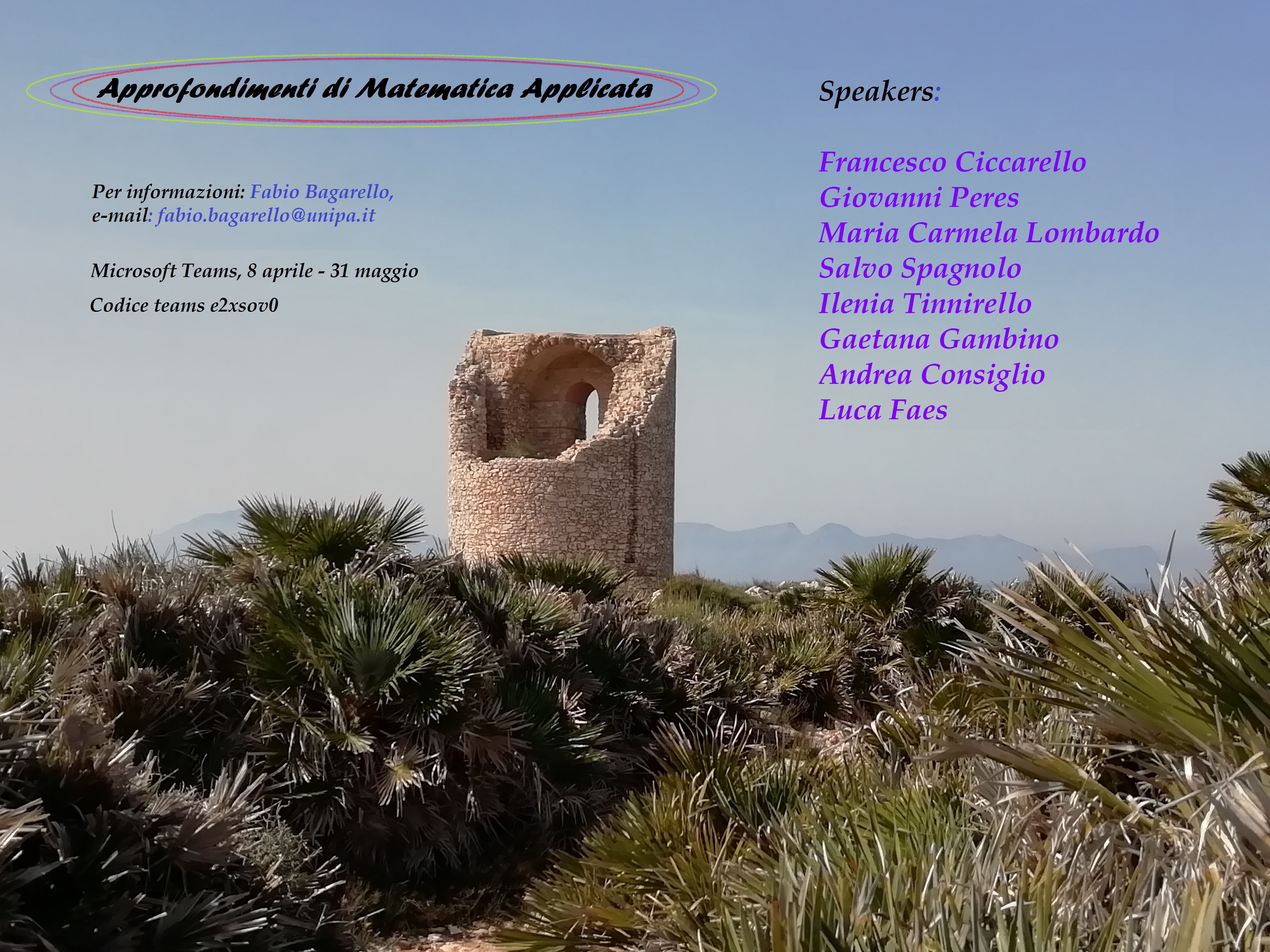 Approfondimenti di Matematica Applicata

Per informazioni: Fabio Bagarello,
e-mail: fabio.bagarello@unipa.it

Microsoft Teams, 8 aprile - 31 maggio

Codice teams e2xsov0

Speakers:

Francesco Ciccarello
Giovanni Peres
Maria Carmela Lombardo
Salvo Spagnolo
Ilenia Tinnirello
Gaetana Gambino
Andrea Consiglio
Luca Faes